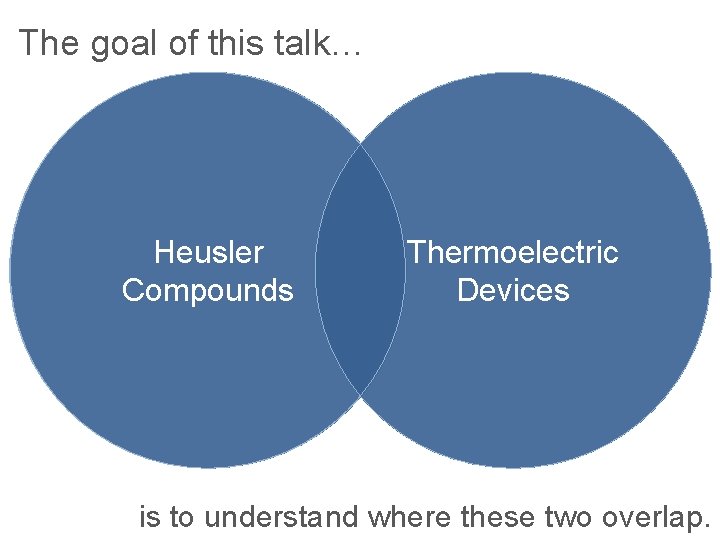 The goal of this talk…

Heusler Compounds

Thermoelectric Devices

is to understand where these two overlap.